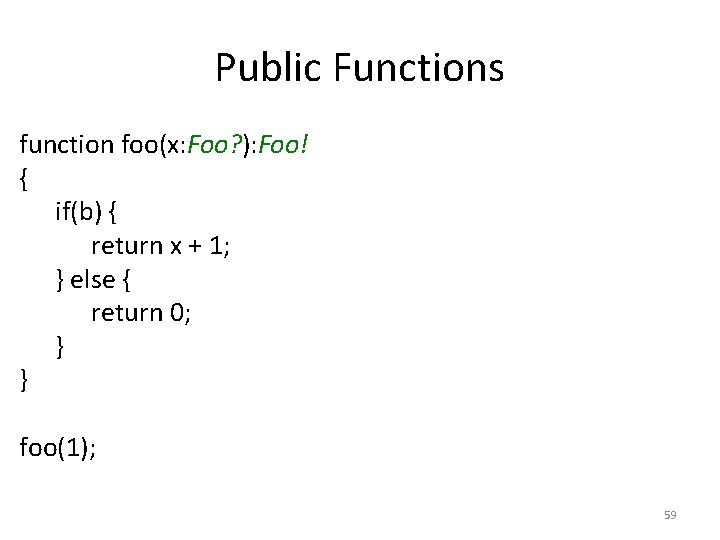 Public Functions

function foo(x:Foo?):Foo!
{
    if(b) {
        return x + 1;
    } else {
        return 0;
    }
}

foo(1);

59